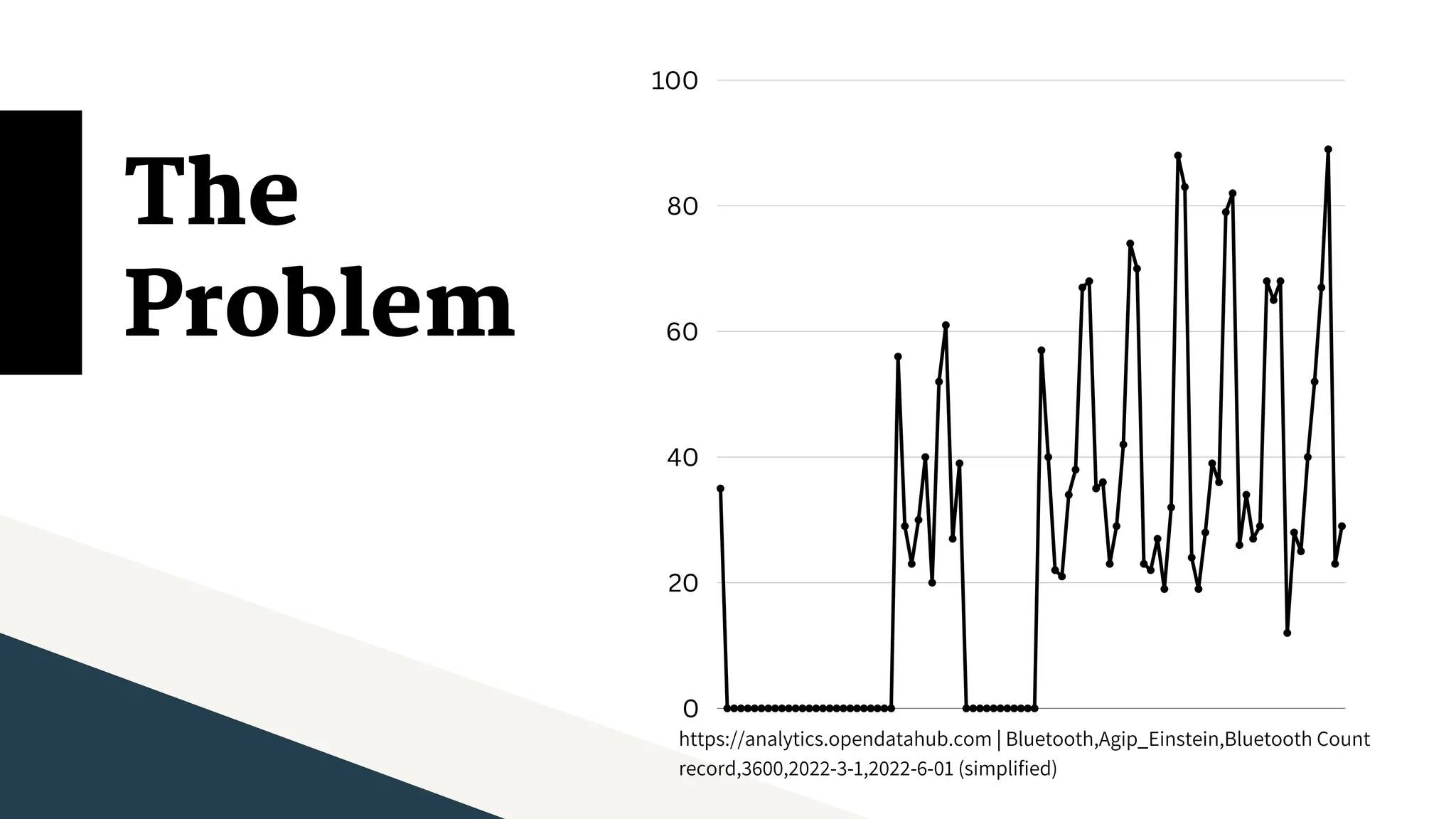 The Problem

100
80
60
40
20
0

https://analytics.opendatahub.com | Bluetooth,Agip_Einstein,Bluetooth Count record,3600,2022-3-1,2022-6-01 (simplified)